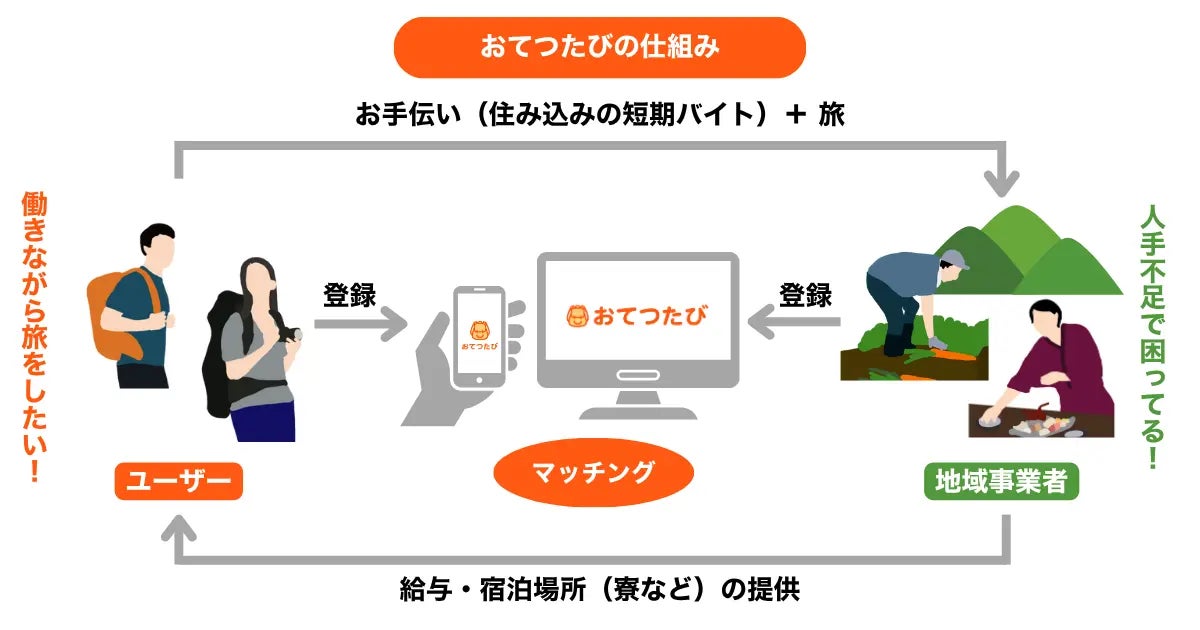 おてつたびの仕組み

お手伝い（住み込みの短期バイト）＋ 旅

働きながら旅をしたい！

登録

おてつたび

おてつたび

登録

人手不足で困ってる！

ユーザー

マッチング

地域事業者

給与・宿泊場所（寮など）の提供